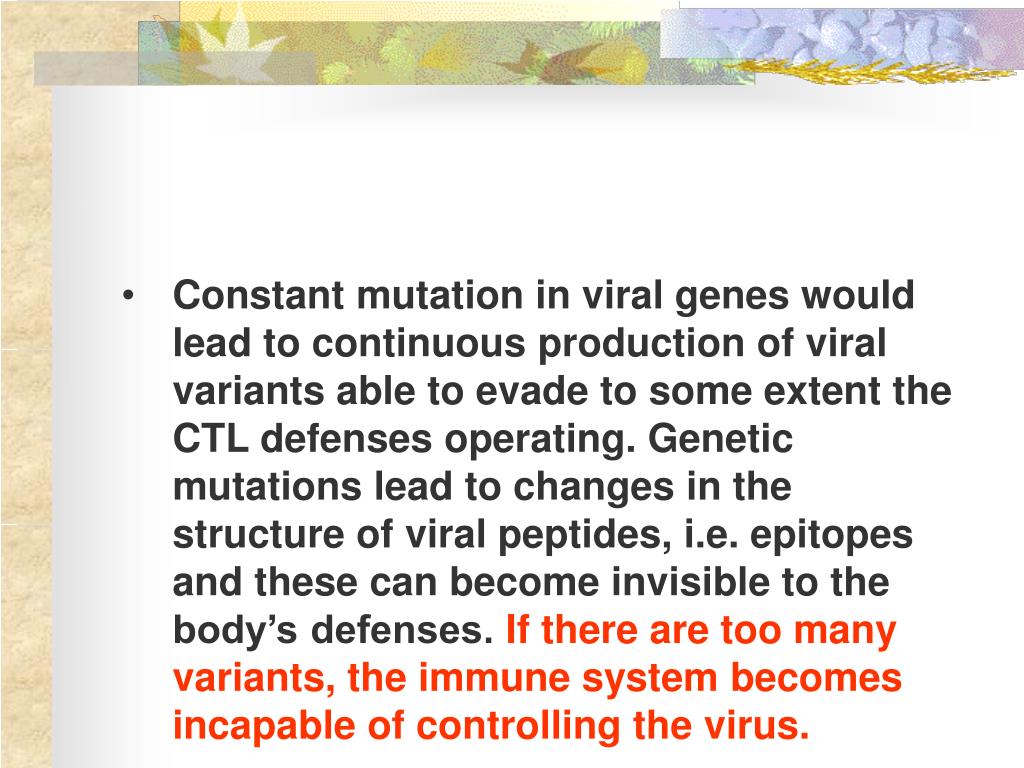 • Constant mutation in viral genes would lead to continuous production of viral variants able to evade to some extent the CTL defenses operating. Genetic mutations lead to changes in the structure of viral peptides, i.e. epitopes and these can become invisible to the body’s defenses. If there are too many variants, the immune system becomes incapable of controlling the virus.